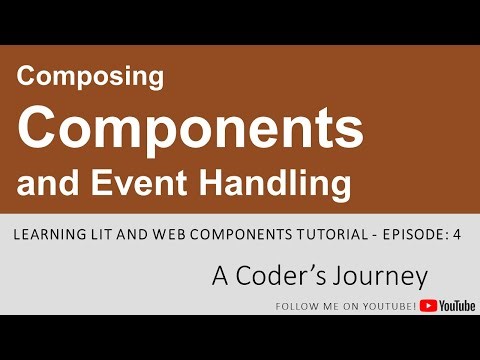 Composing
Components
and Event Handling

LEARNING LIT AND WEB COMPONENTS TUTORIAL - EPISODE: 4

A Coder's Journey

FOLLOW ME ON YOUTUBE! YouTube